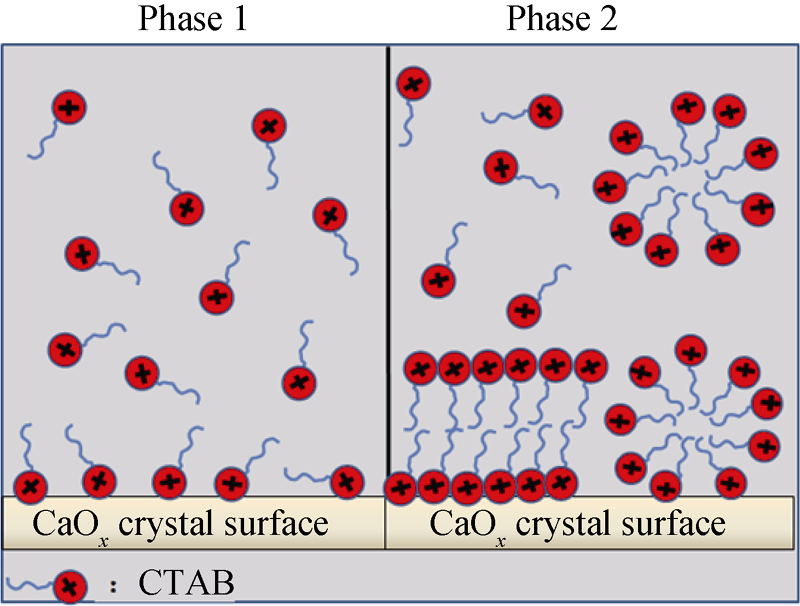 Phase 1

Phase 2

$CaO_x$ crystal surface

$CaO_x$ crystal surface

: CTAB